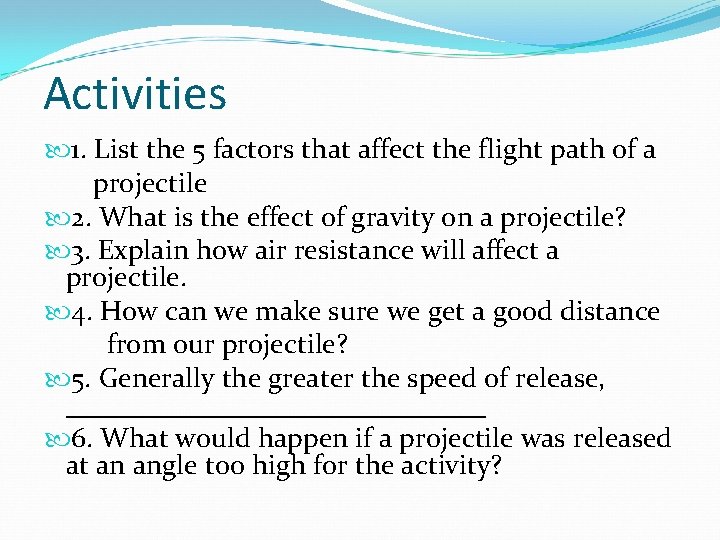 Activities

1. List the 5 factors that affect the flight path of a projectile

2. What is the effect of gravity on a projectile?

3. Explain how air resistance will affect a projectile.

4. How can we make sure we get a good distance from our projectile?

5. Generally the greater the speed of release, ______________________________

6. What would happen if a projectile was released at an angle too high for the activity?